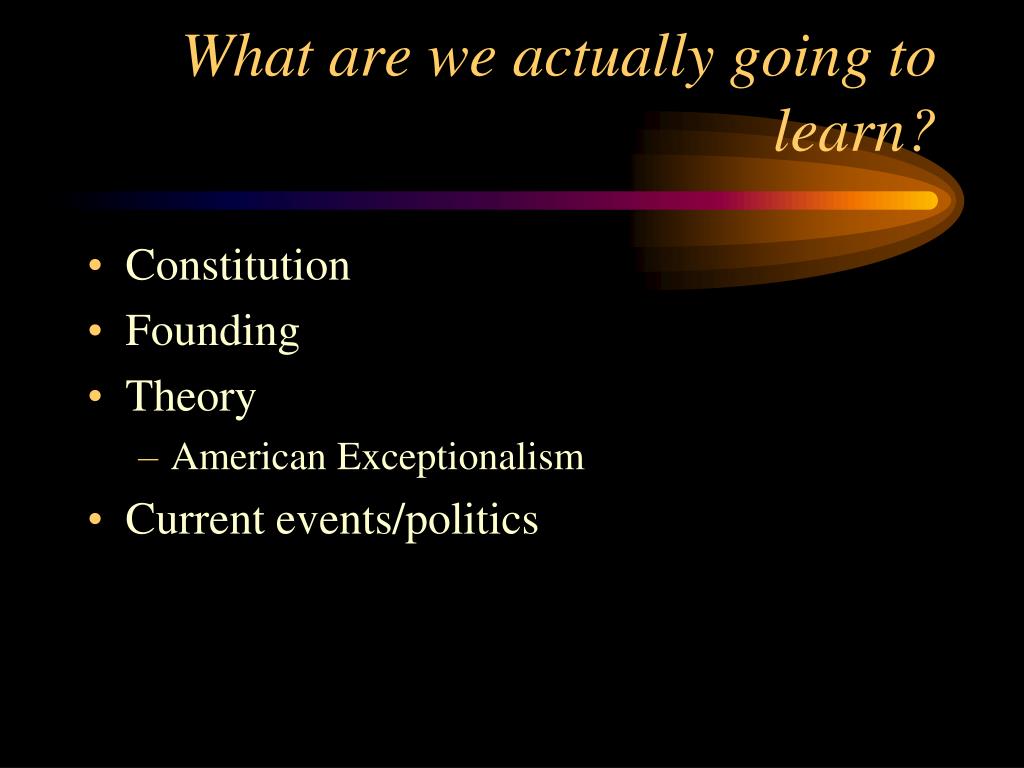 What are we actually going to learn?

• Constitution
• Founding
• Theory
– American Exceptionalism
• Current events/politics